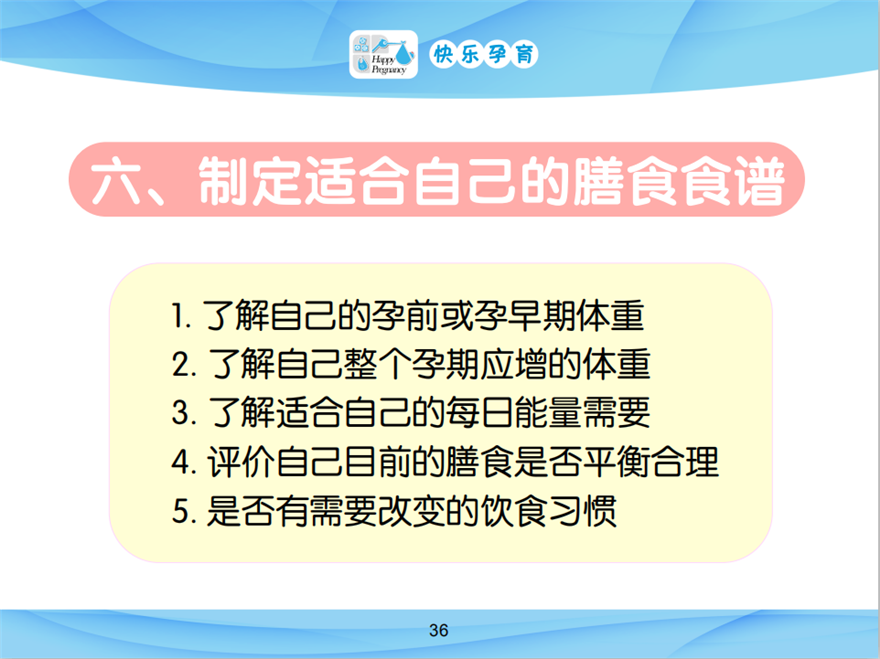 Happy Pregnancy 快乐孕育

六、制定适合自己的膳食食谱

1. 了解自己的孕前或孕早期体重
2. 了解自己整个孕期应增的体重
3. 了解适合自己的每日能量需要
4. 评价自己目前的膳食是否平衡合理
5. 是否有需要改变的饮食习惯

36